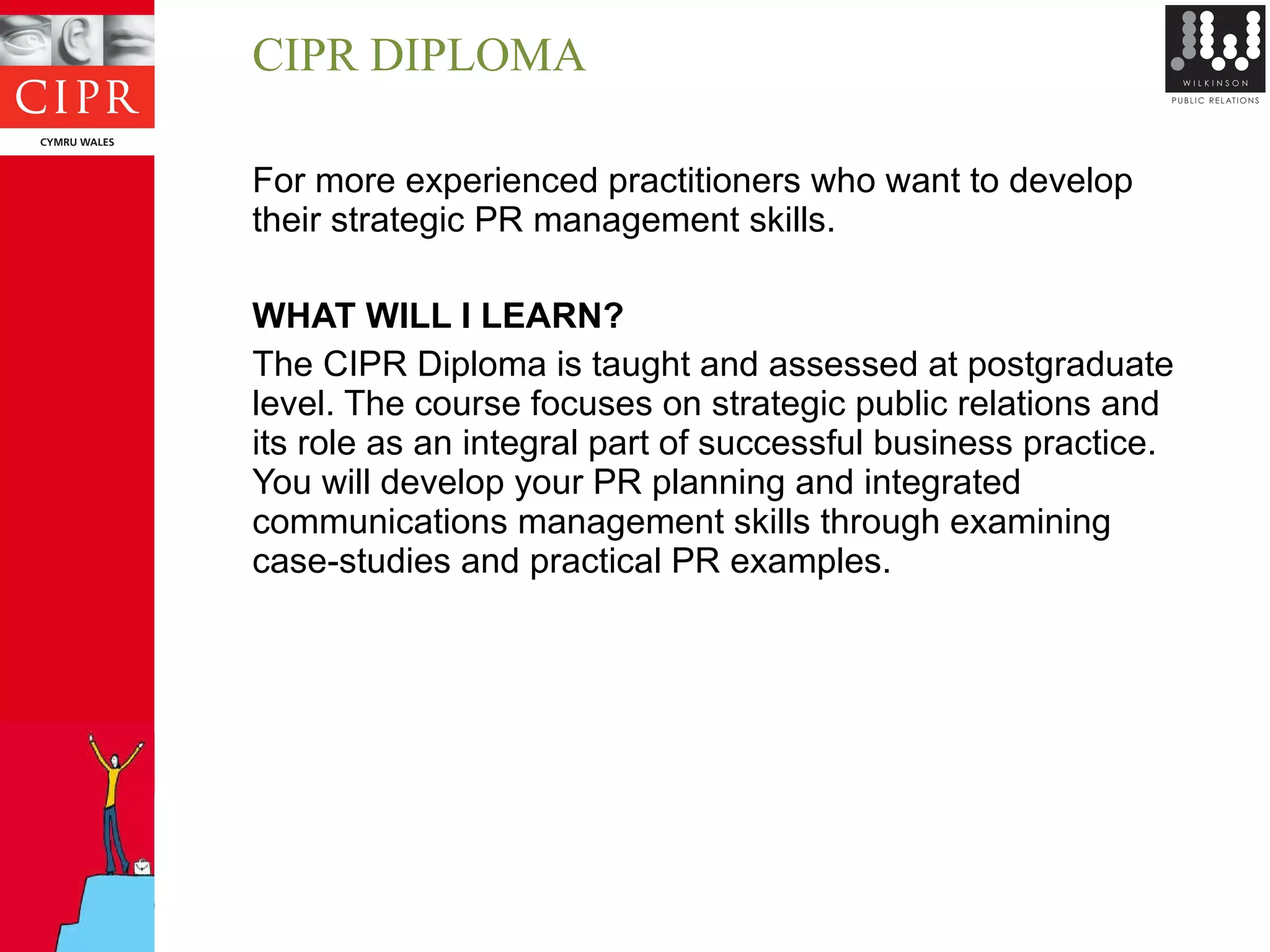 CIPR

CYMRU WALES

CIPR DIPLOMA

WILKINSON
PUBLIC RELATIONS

For more experienced practitioners who want to develop their strategic PR management skills.

WHAT WILL I LEARN?

The CIPR Diploma is taught and assessed at postgraduate level. The course focuses on strategic public relations and its role as an integral part of successful business practice. You will develop your PR planning and integrated communications management skills through examining case-studies and practical PR examples.